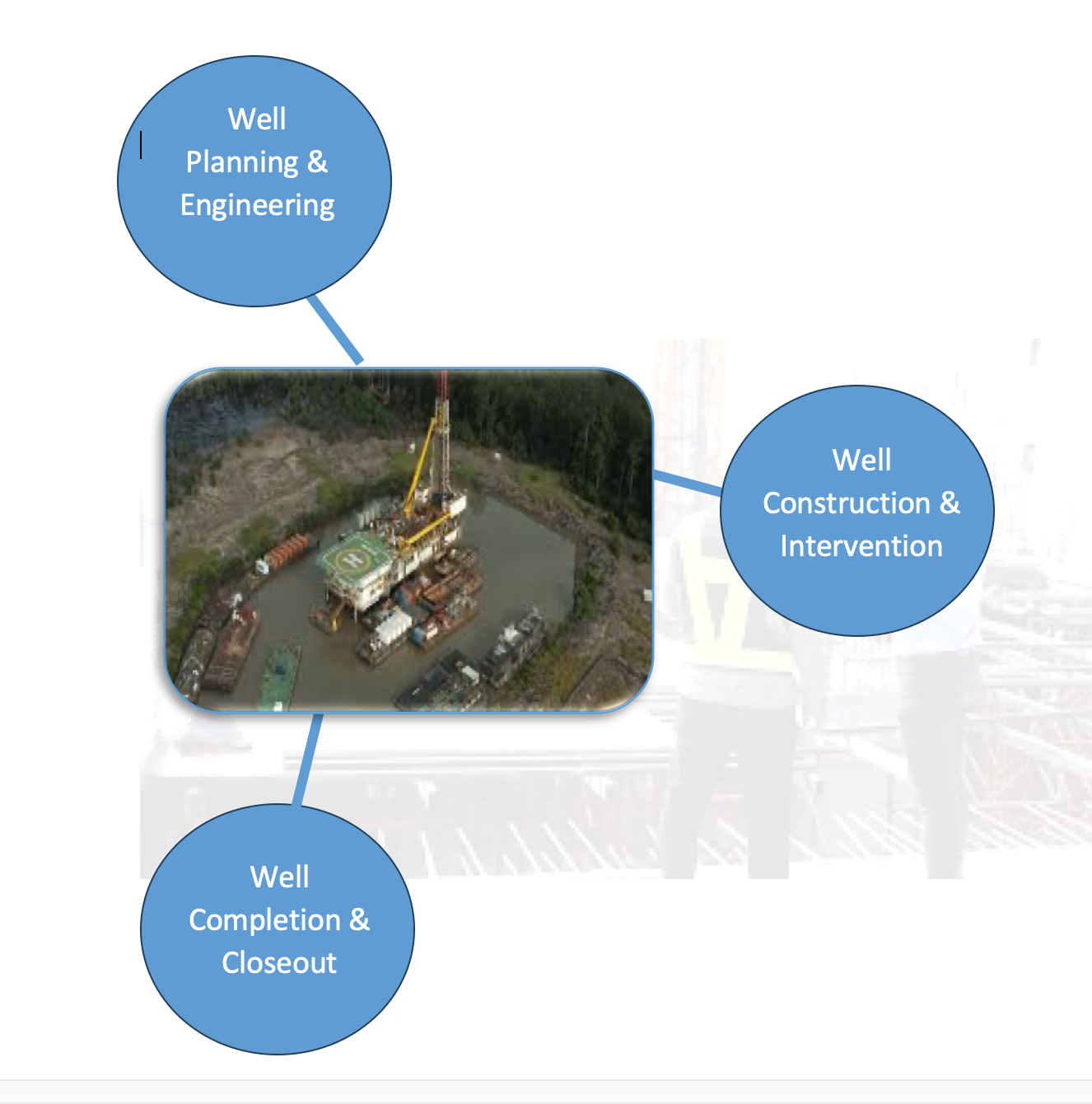 Well Planning & Engineering

Well Construction & Intervention

Well Completion & Closeout